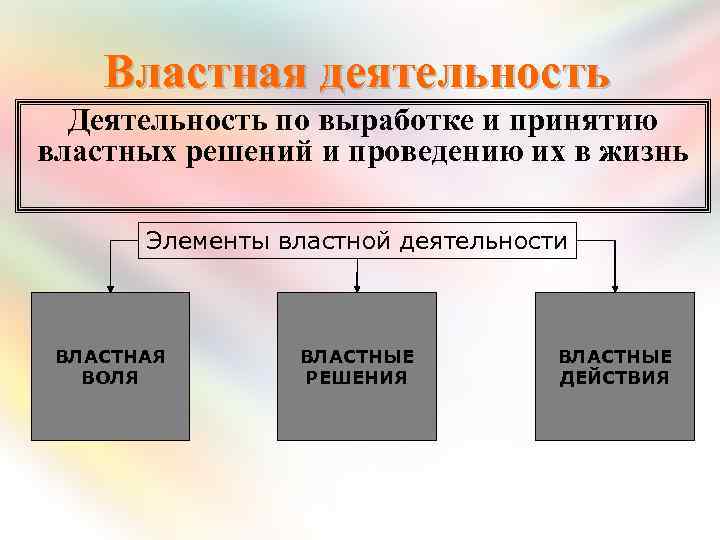 Властная деятельность

Деятельность по выработке и принятию властных решений и проведению их в жизнь

Элементы властной деятельности

ВЛАСТНАЯ ВОЛЯ

ВЛАСТНЫЕ РЕШЕНИЯ

ВЛАСТНЫЕ ДЕЙСТВИЯ